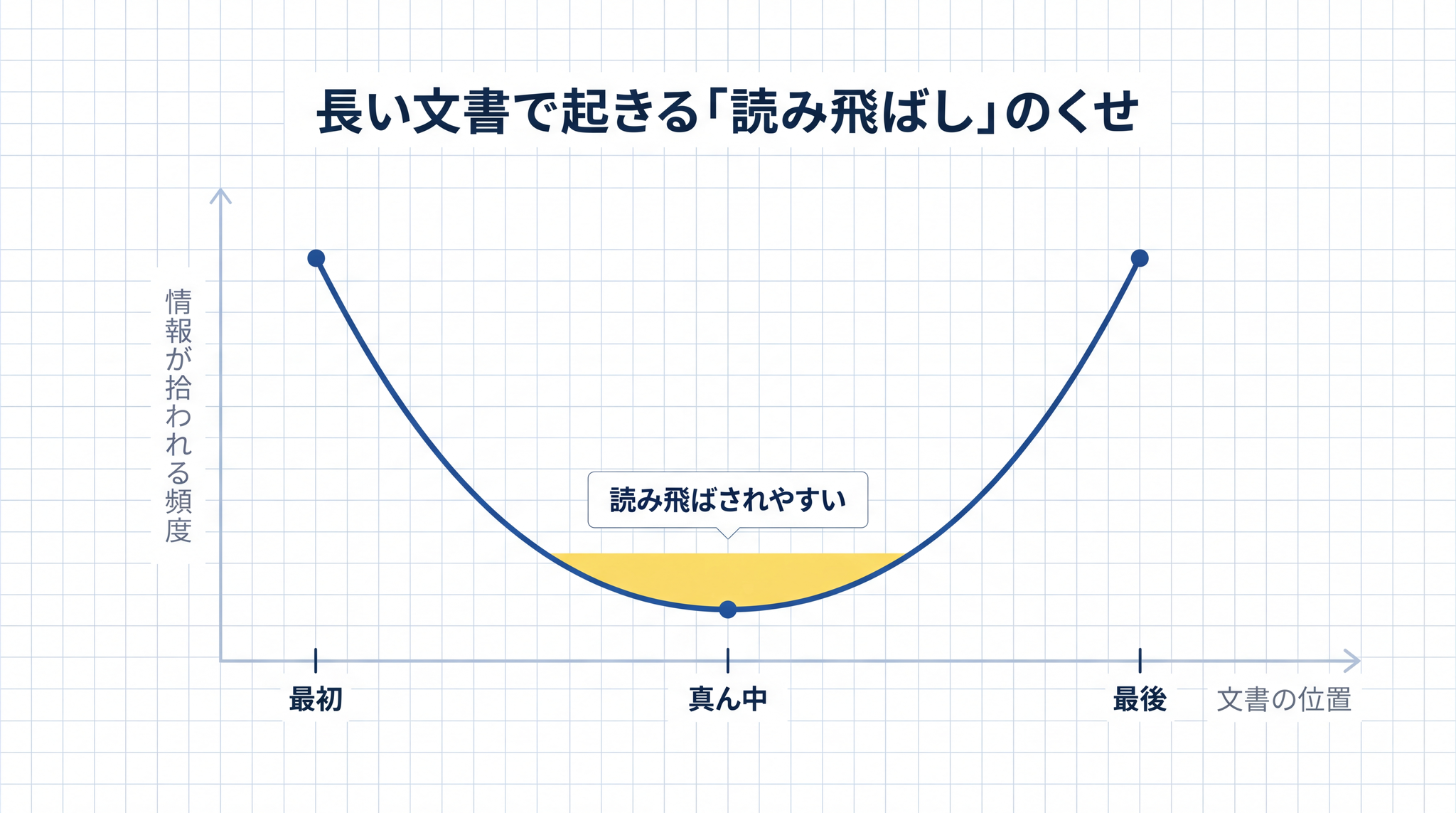 長い文書で起きる「読み飛ばし」のくせ

情報が拾われる頻度

読み飛ばされやすい

最初

真ん中

最後

文書の位置